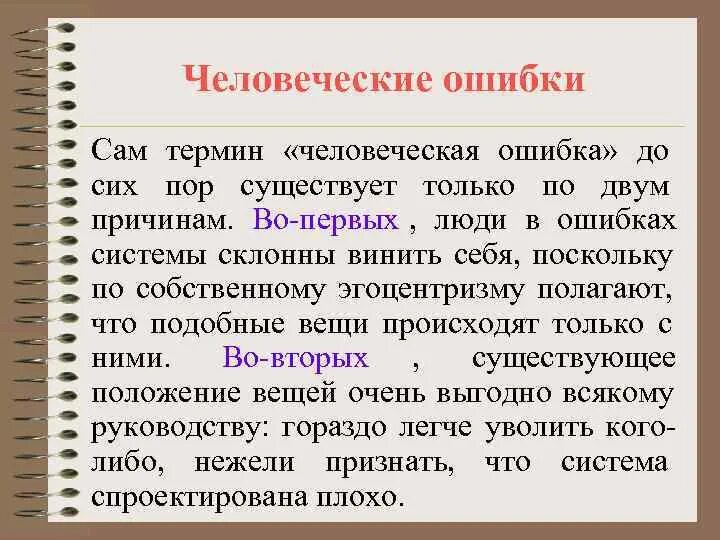 Человеческие ошибки

Сам термин «человеческая ошибка» до сих пор существует только по двум причинам. Во-первых , люди в ошибках системы склонны винить себя, поскольку по собственному эгоцентризму полагают, что подобные вещи происходят только с ними. Во-вторых , существующее положение вещей очень выгодно всякому руководству: гораздо легче уволить кого-либо, нежели признать, что система спроектирована плохо.